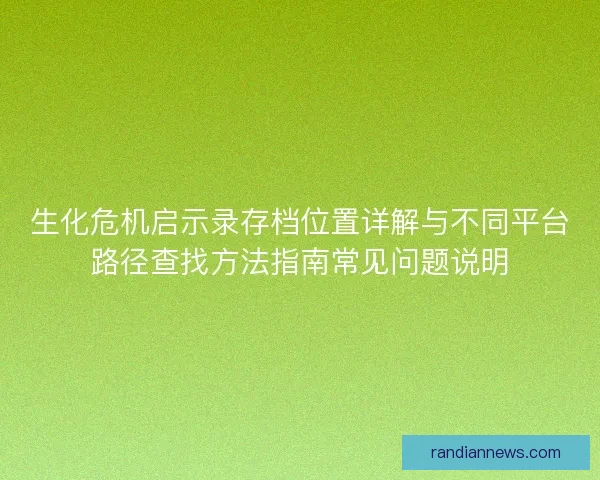 生化危机启示录存档位置详解与不同平台路径查找方法指南常见问题说明

randiannews.com